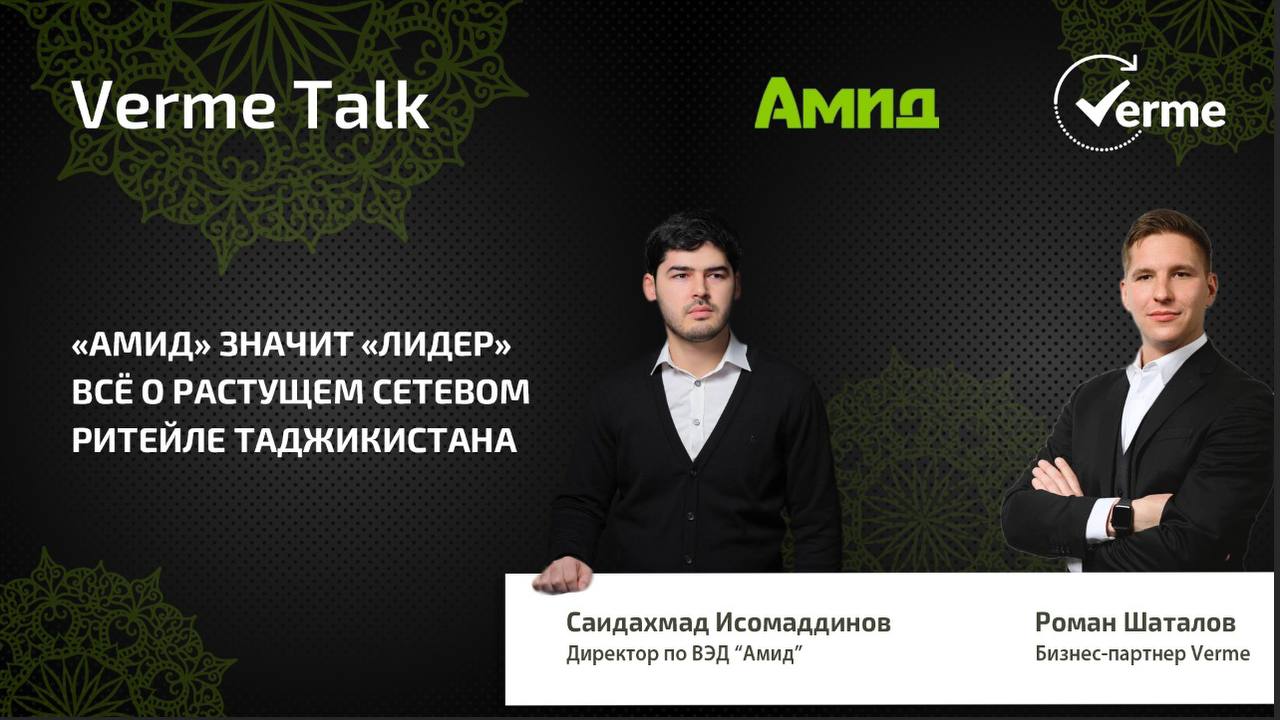 Verme Talk

Амид

Verme

«АМИД» ЗНАЧИТ «ЛИДЕР»
ВСЁ О РАСТУЩЕМ СЕТЕВОМ
РИТЕЙЛЕ ТАДЖИКИСТАНА

Саидахмад Исомаддинов
Директор по ВЭД “Амид”

Роман Шаталов
Бизнес-партнер Verme